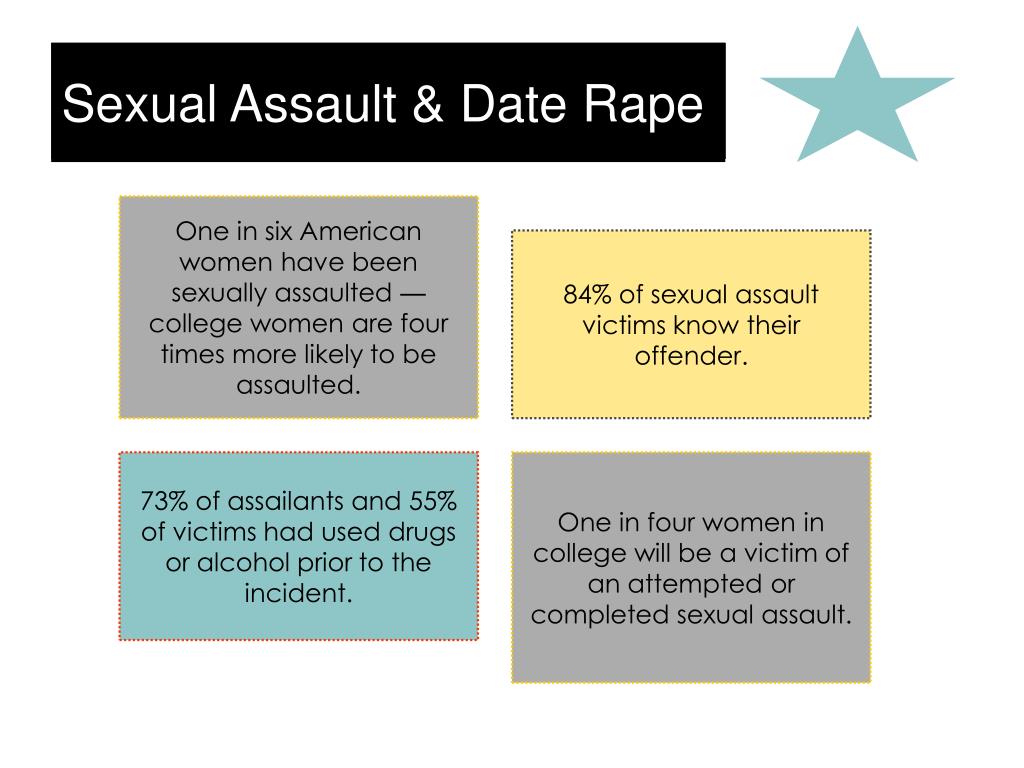 Sexual Assault & Date Rape

One in six American women have been sexually assaulted — college women are four times more likely to be assaulted.

84% of sexual assault victims know their offender.

73% of assailants and 55% of victims had used drugs or alcohol prior to the incident.

One in four women in college will be a victim of an attempted or completed sexual assault.